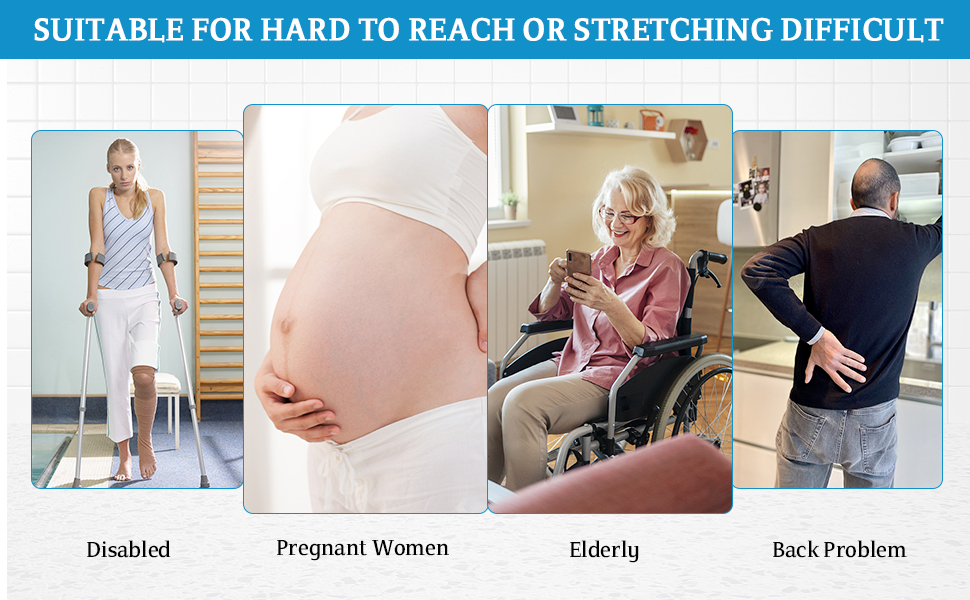 SUITABLE FOR HARD TO REACH OR STRETCHING DIFFICULT

Disabled

Pregnant Women

Elderly

Back Problem